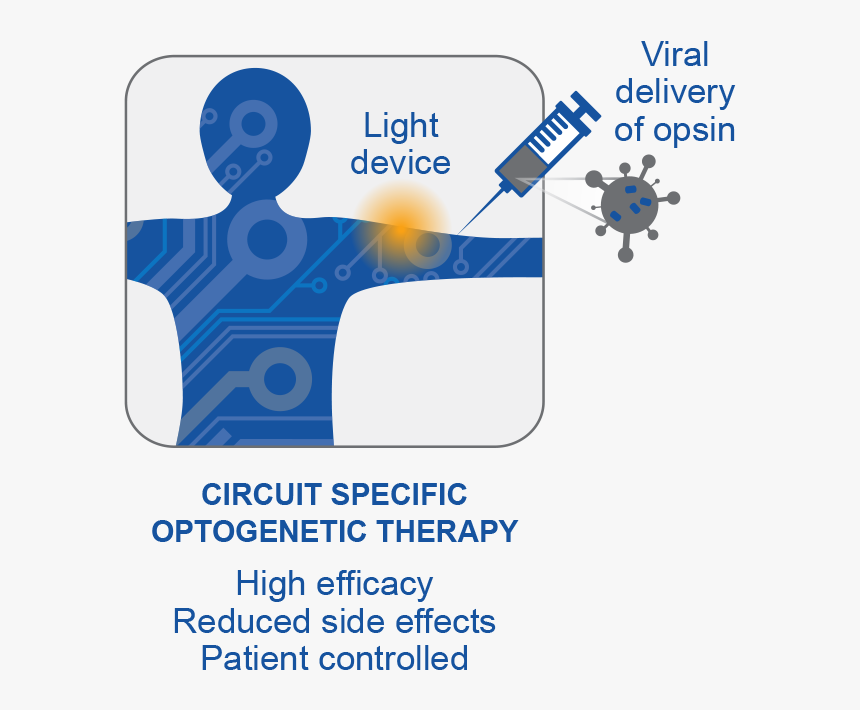 Light device

Viral delivery of opsin

CIRCUIT SPECIFIC OPTOGENETIC THERAPY

High efficacy
Reduced side effects
Patient controlled